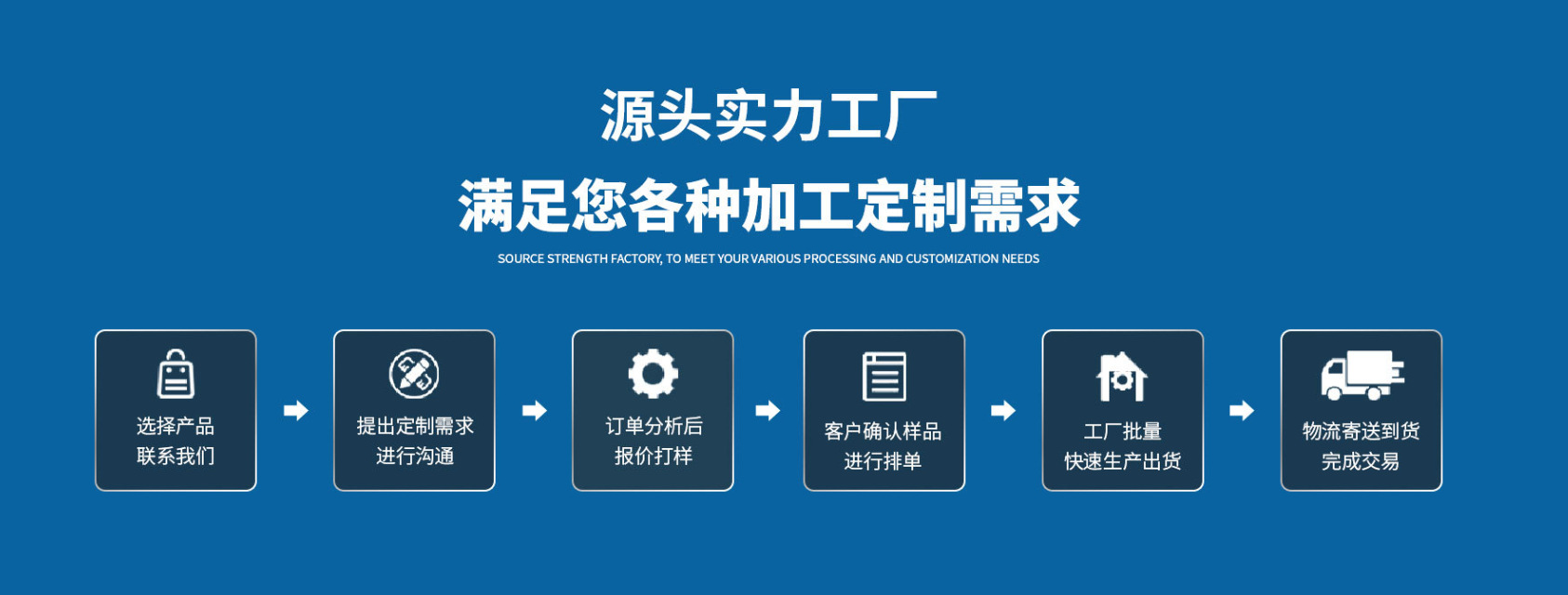 源头实力工厂
满足您各种加工定制需求

SOURCE STRENGTH FACTORY, TO MEET YOUR VARIOUS PROCESSING AND CUSTOMIZATION NEEDS

选择产品
联系我们

提出定制需求
进行沟通

订单分析后
报价打样

客户确认样品
进行排单

工厂批量
快速生产出货

物流寄送到货
完成交易